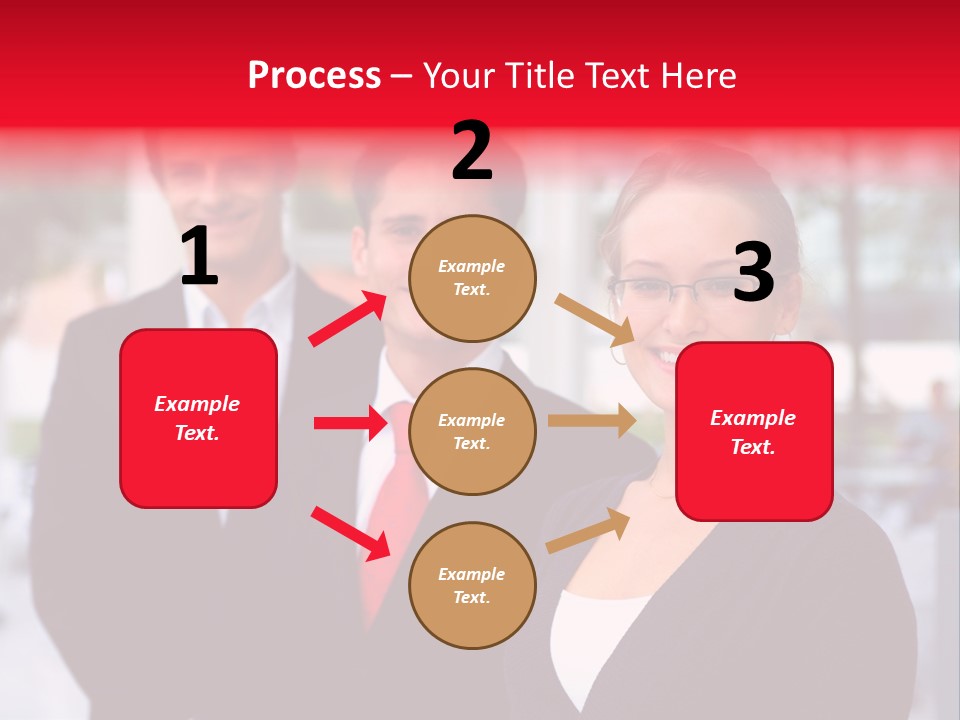 Process – Your Title Text Here

1

Example Text.

2

Example Text.

Example Text.

Example Text.

3

Example Text.